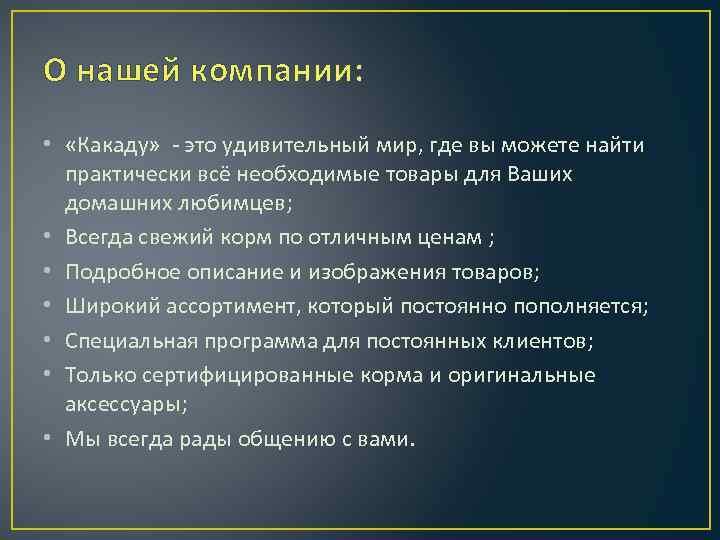 О нашей компании:

• «Какаду» - это удивительный мир, где вы можете найти практически всё необходимые товары для Ваших домашних любимцев;
• Всегда свежий корм по отличным ценам ;
• Подробное описание и изображения товаров;
• Широкий ассортимент, который постоянно пополняется;
• Специальная программа для постоянных клиентов;
• Только сертифицированные корма и оригинальные аксессуары;
• Мы всегда рады общению с вами.